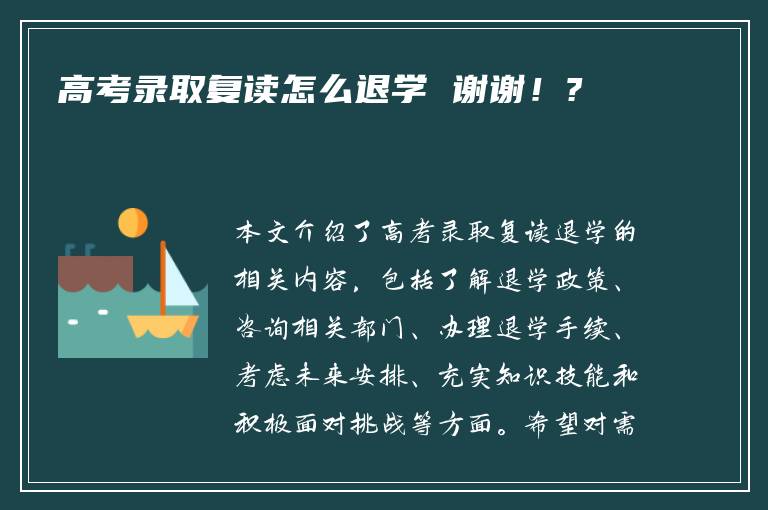 高考录取复读怎么退学 谢谢！？

本文介绍了高考录取复读退学的相关内容，包括了解退学政策、咨询相关部门、办理退学手续、考虑未来安排、充实知识技能和积极面对挑战等方面。希望对需